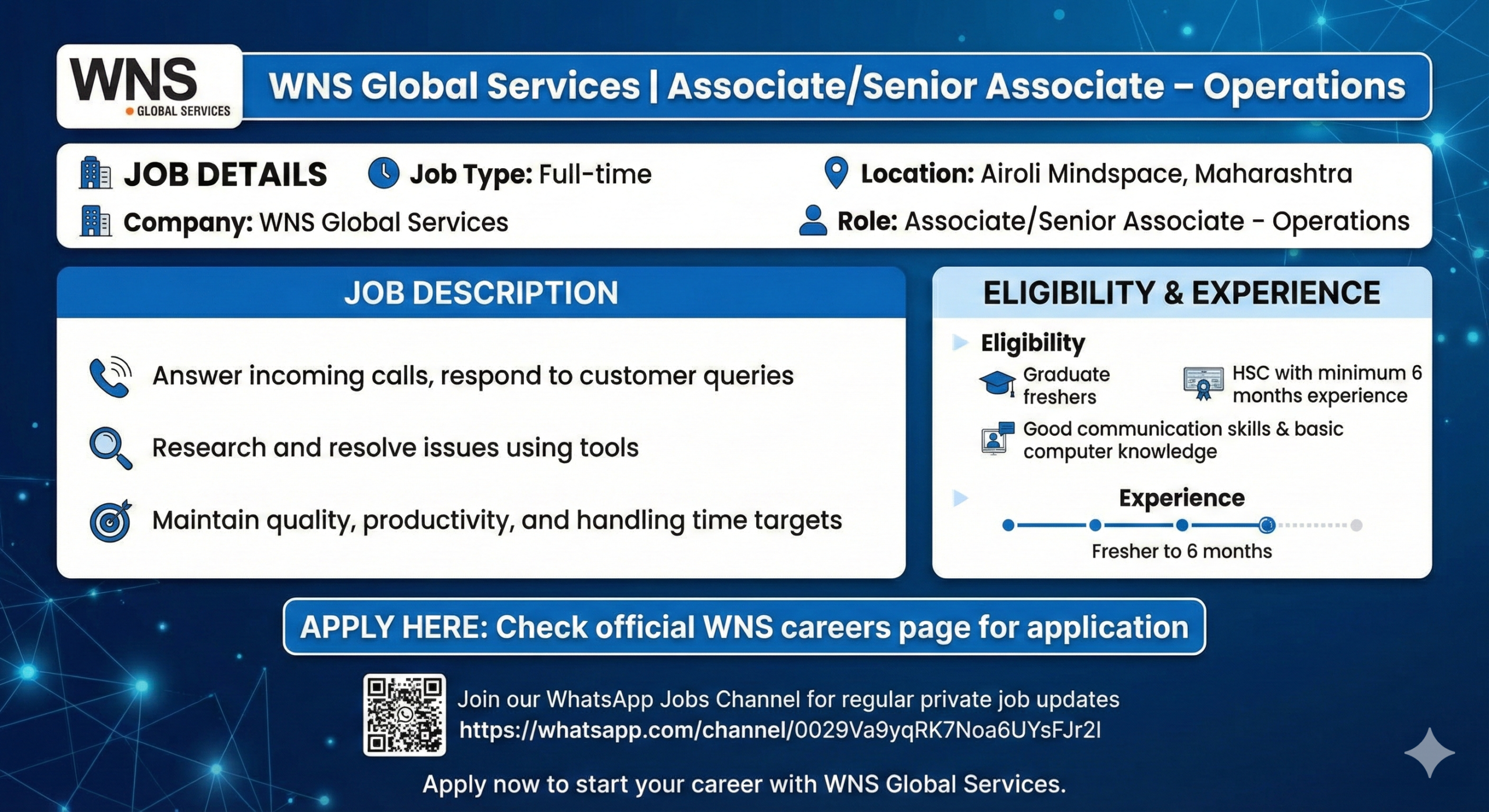 WNS
GLOBAL SERVICES

WNS Global Services | Associate/Senior Associate – Operations

JOB DETAILS
Job Type: Full-time
Location: Airoli Mindspace, Maharashtra
Company: WNS Global Services
Role: Associate/Senior Associate - Operations

JOB DESCRIPTION

Answer incoming calls, respond to customer queries

Research and resolve issues using tools

Maintain quality, productivity, and handling time targets

ELIGIBILITY & EXPERIENCE

Eligibility

Graduate freshers

HSC with minimum 6 months experience

Good communication skills & basic computer knowledge

Experience

Fresher to 6 months

APPLY HERE: Check official WNS careers page for application

Join our WhatsApp Jobs Channel for regular private job updates
https://whatsapp.com/channel/0029Va9yqRK7Noa6UYsFJr2I

Apply now to start your career with WNS Global Services.